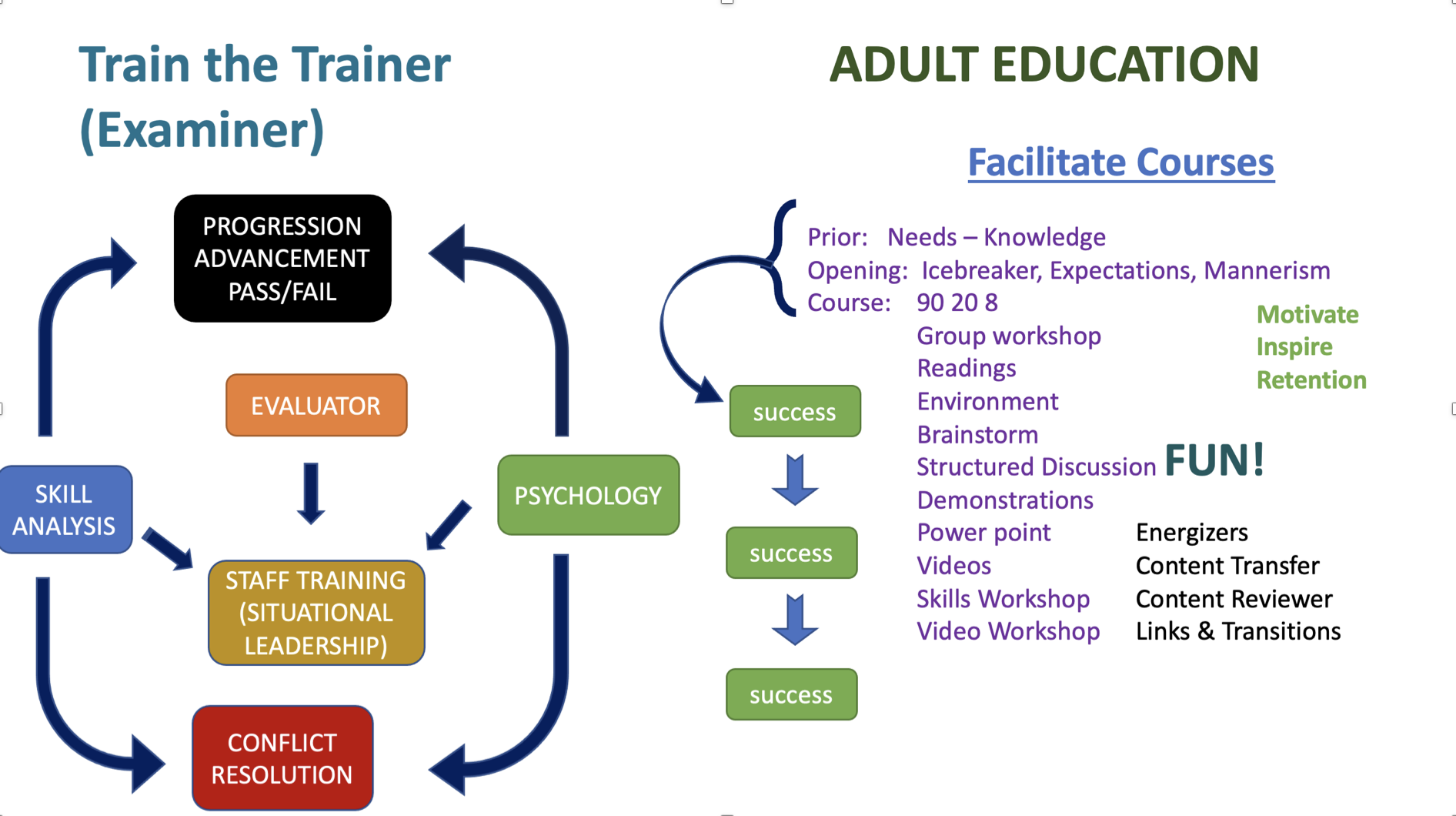 Train the Trainer (Examiner)

PROGRESSION ADVANCEMENT PASS/FAIL

EVALUATOR

SKILL ANALYSIS

PSYCHOLOGY

STAFF TRAINING (SITUATIONAL LEADERSHIP)

CONFLICT RESOLUTION

ADULT EDUCATION

Facilitate Courses

Prior: Needs – Knowledge
Opening: Icebreaker, Expectations, Mannerism
Course: 90 20 8
Group workshop
Readings
Environment
Brainstorm
Structured Discussion
Demonstrations
Power point
Videos
Skills Workshop
Video Workshop

Motivate
Inspire
Retention

FUN!

Energizers
Content Transfer
Content Reviewer
Links & Transitions

success

success

success